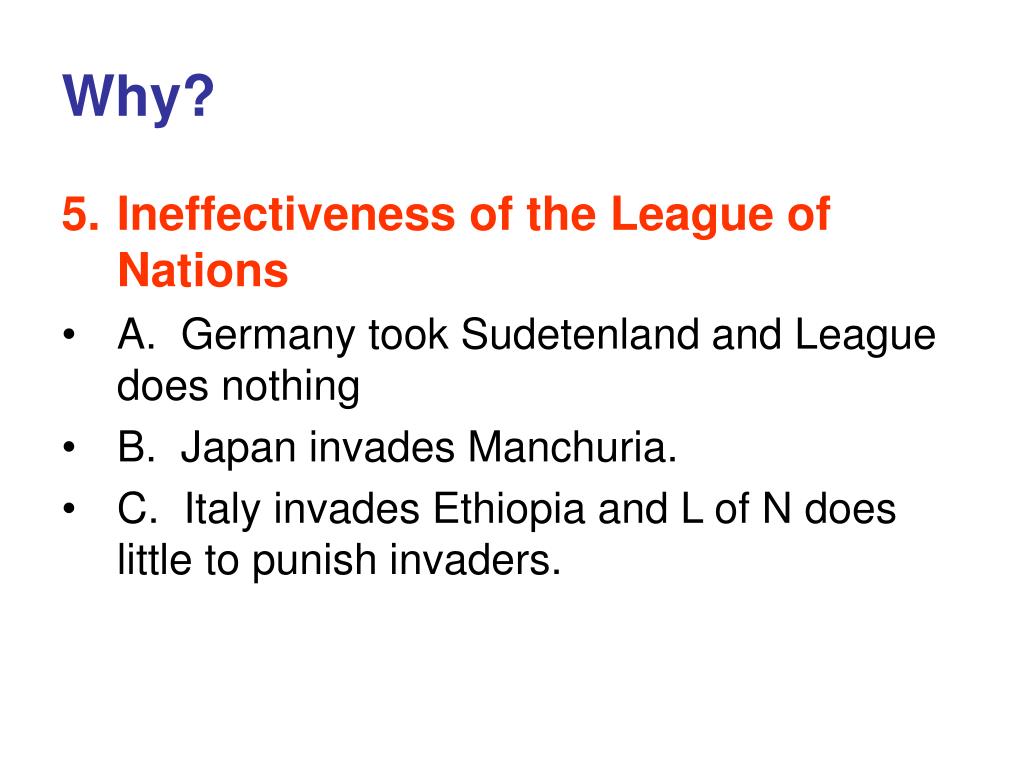 Why?

5. Ineffectiveness of the League of Nations

• A. Germany took Sudetenland and League does nothing
• B. Japan invades Manchuria.
• C. Italy invades Ethiopia and L of N does little to punish invaders.